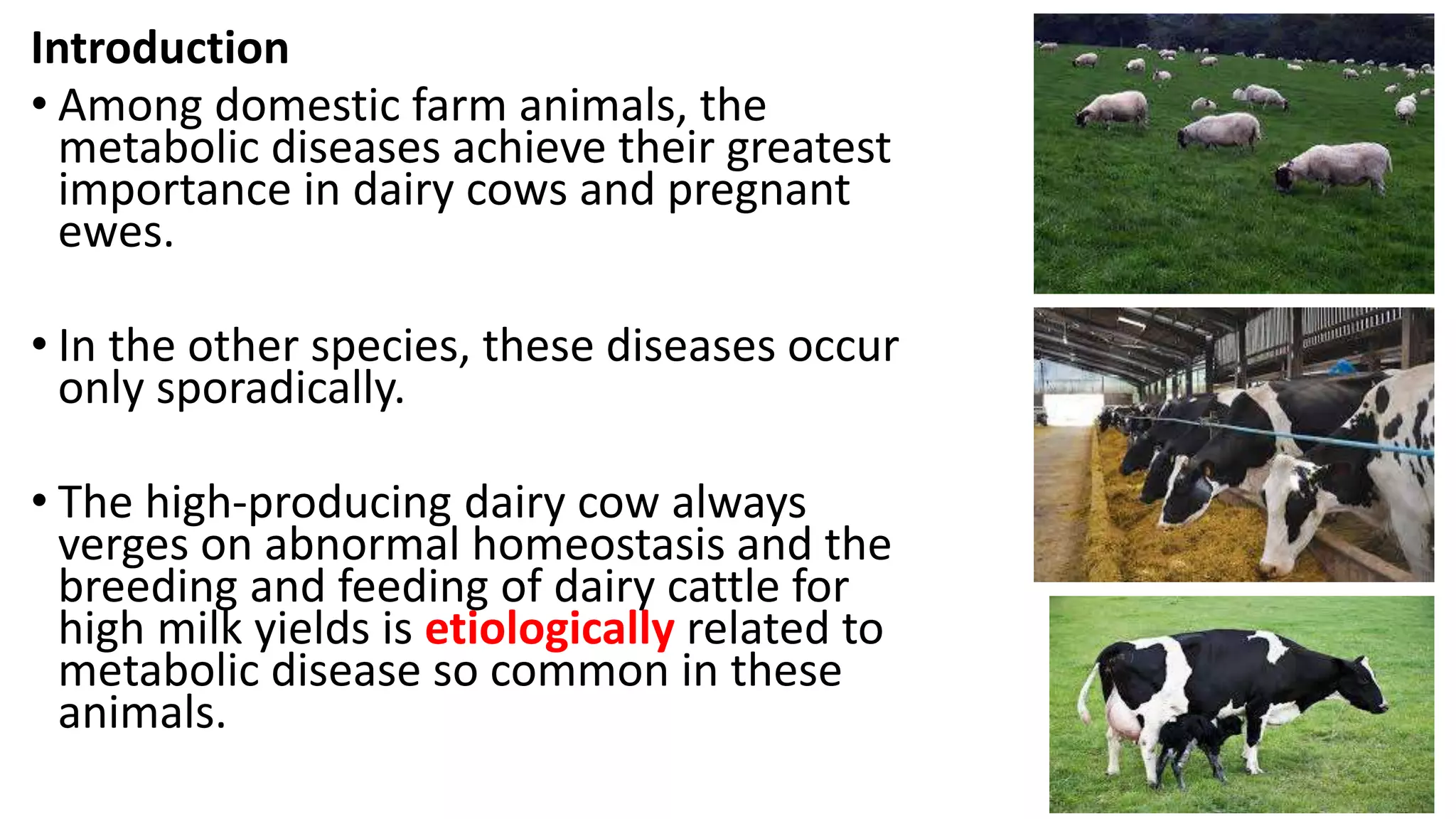 Introduction

• Among domestic farm animals, the metabolic diseases achieve their greatest importance in dairy cows and pregnant ewes.

• In the other species, these diseases occur only sporadically.

• The high-producing dairy cow always verges on abnormal homeostasis and the breeding and feeding of dairy cattle for high milk yields is etiologically related to metabolic disease so common in these animals.